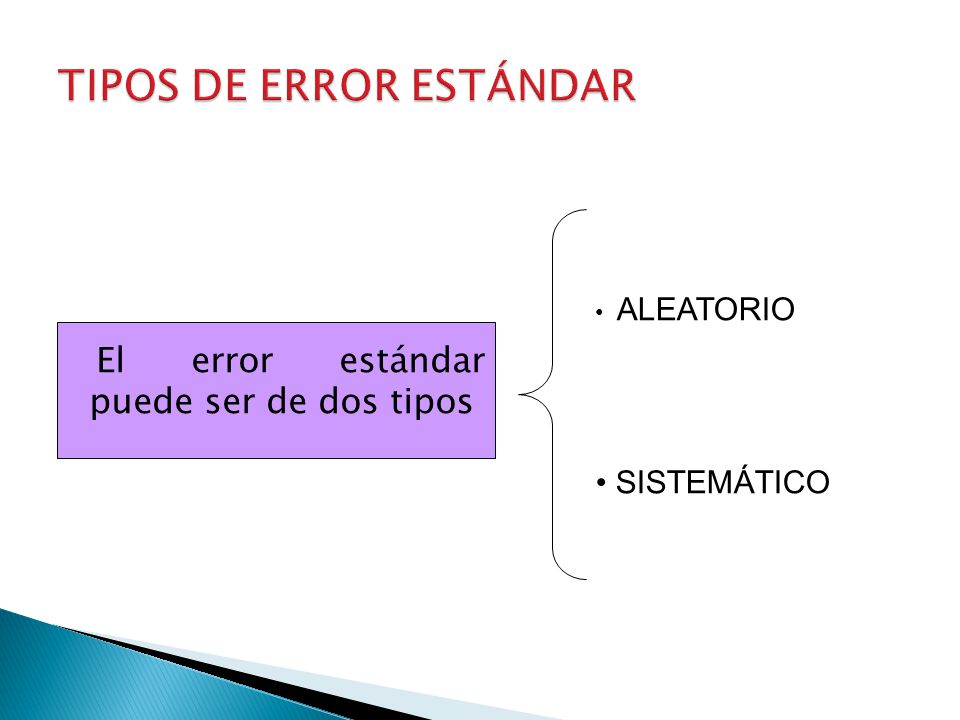 TIPOS DE ERROR ESTÁNDAR

El error estándar puede ser de dos tipos

• ALEATORIO

• SISTEMÁTICO